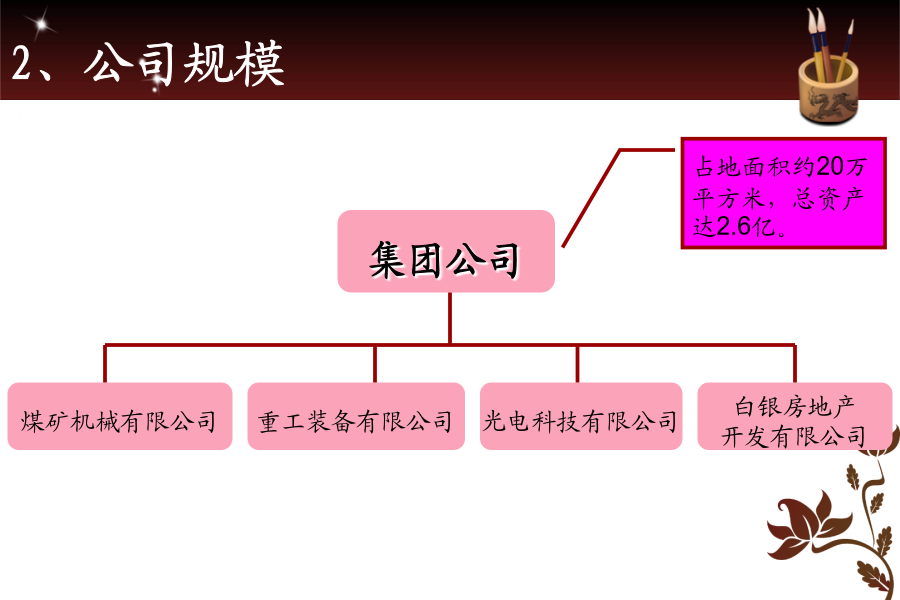 2、公司规模

占地面积约20万平方米，总资产达2.6亿。

集团公司

煤矿机械有限公司

重工装备有限公司

光电科技有限公司

白银房地产开发有限公司